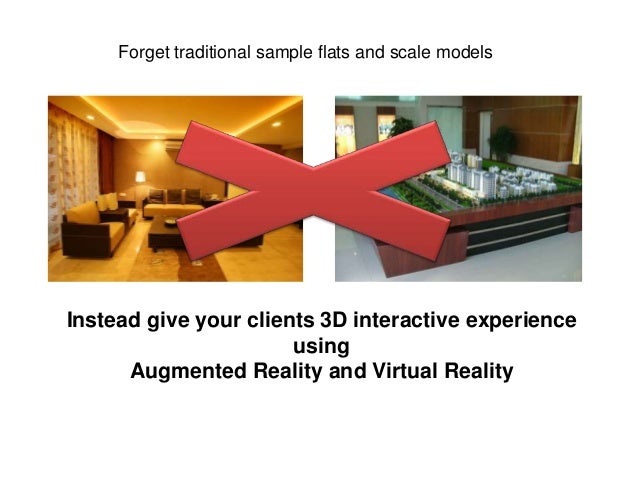 Forget traditional sample flats and scale models

Instead give your clients 3D interactive experience using Augmented Reality and Virtual Reality